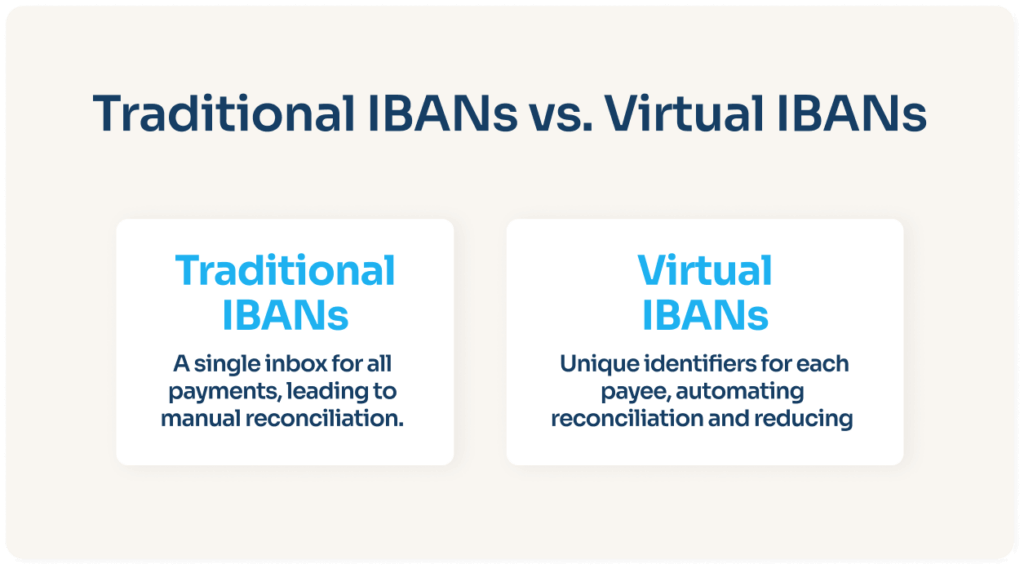 Traditional IBANs vs. Virtual IBANs

Traditional IBANs

A single inbox for all payments, leading to manual reconciliation.

Virtual IBANs

Unique identifiers for each payee, automating reconciliation and reducing